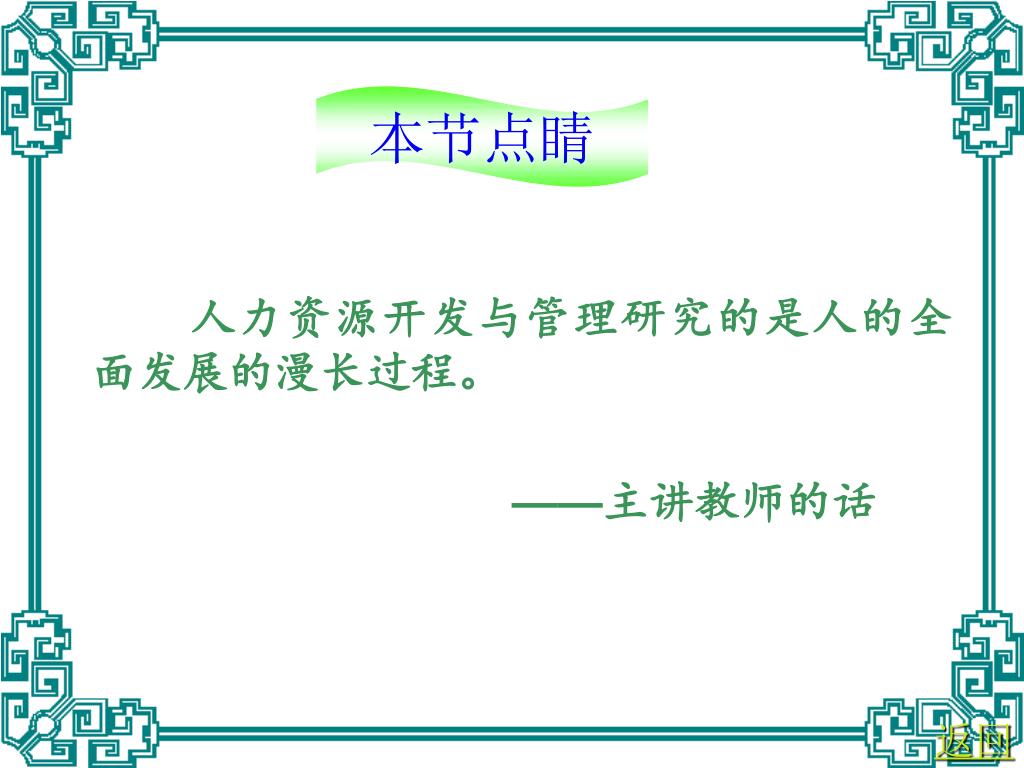 本节点睛

人力资源开发与管理研究的是人的全面发展的漫长过程。

——主讲教师的话

返回